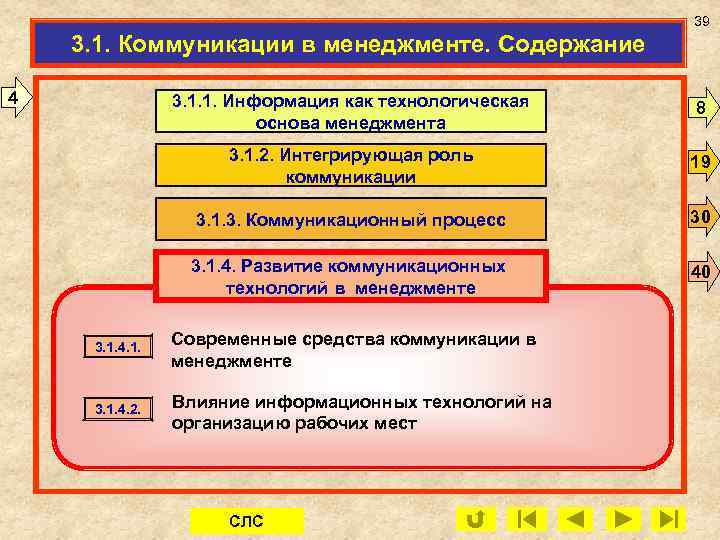 39

3.1. Коммуникации в менеджменте. Содержание

4

3.1.1. Информация как технологическая основа менеджмента

8

3.1.2. Интегрирующая роль коммуникации

19

3.1.3. Коммуникационный процесс

30

3.1.4. Развитие коммуникационных технологий в менеджменте

40

3.1.4.1. Современные средства коммуникации в менеджменте

3.1.4.2. Влияние информационных технологий на организацию рабочих мест

СЛС